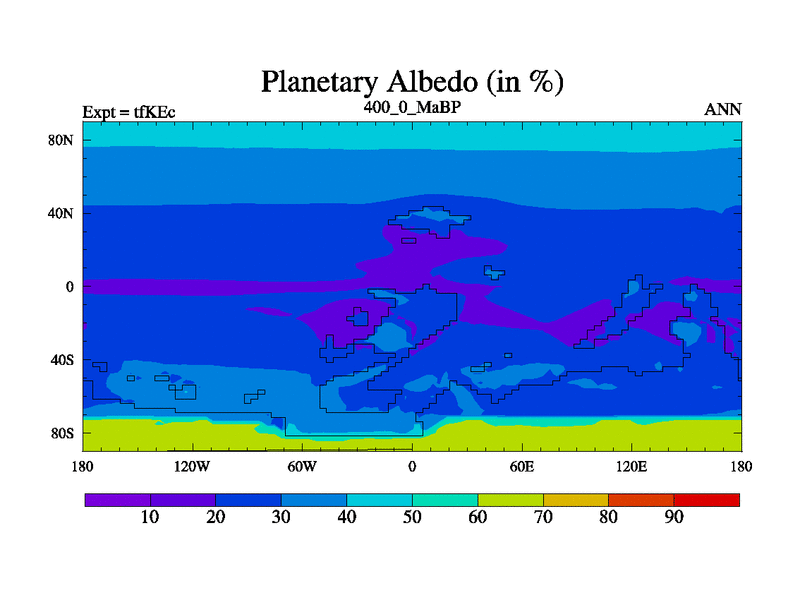 Planetary Albedo (in %)

Expt = tfKEc

400_0_MaBP

ANN

80N

40N

0

40S

80S

180

120W

60W

0

60E

120E

180

10

20

30

40

50

60

70

80

90